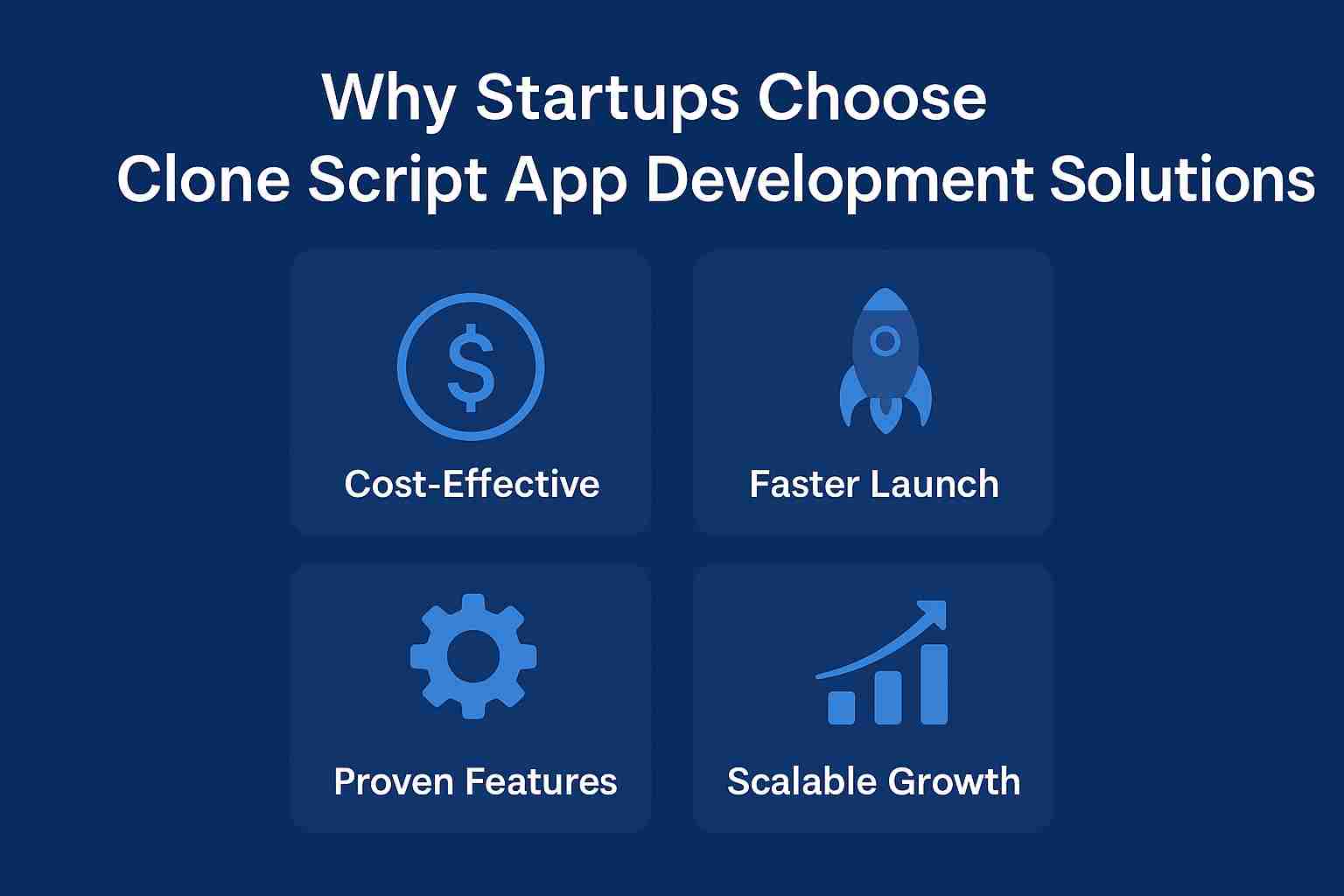 Why Startups Choose
Clone Script App Development Solutions

$

Cost-Effective

Faster Launch

Proven Features

Scalable Growth